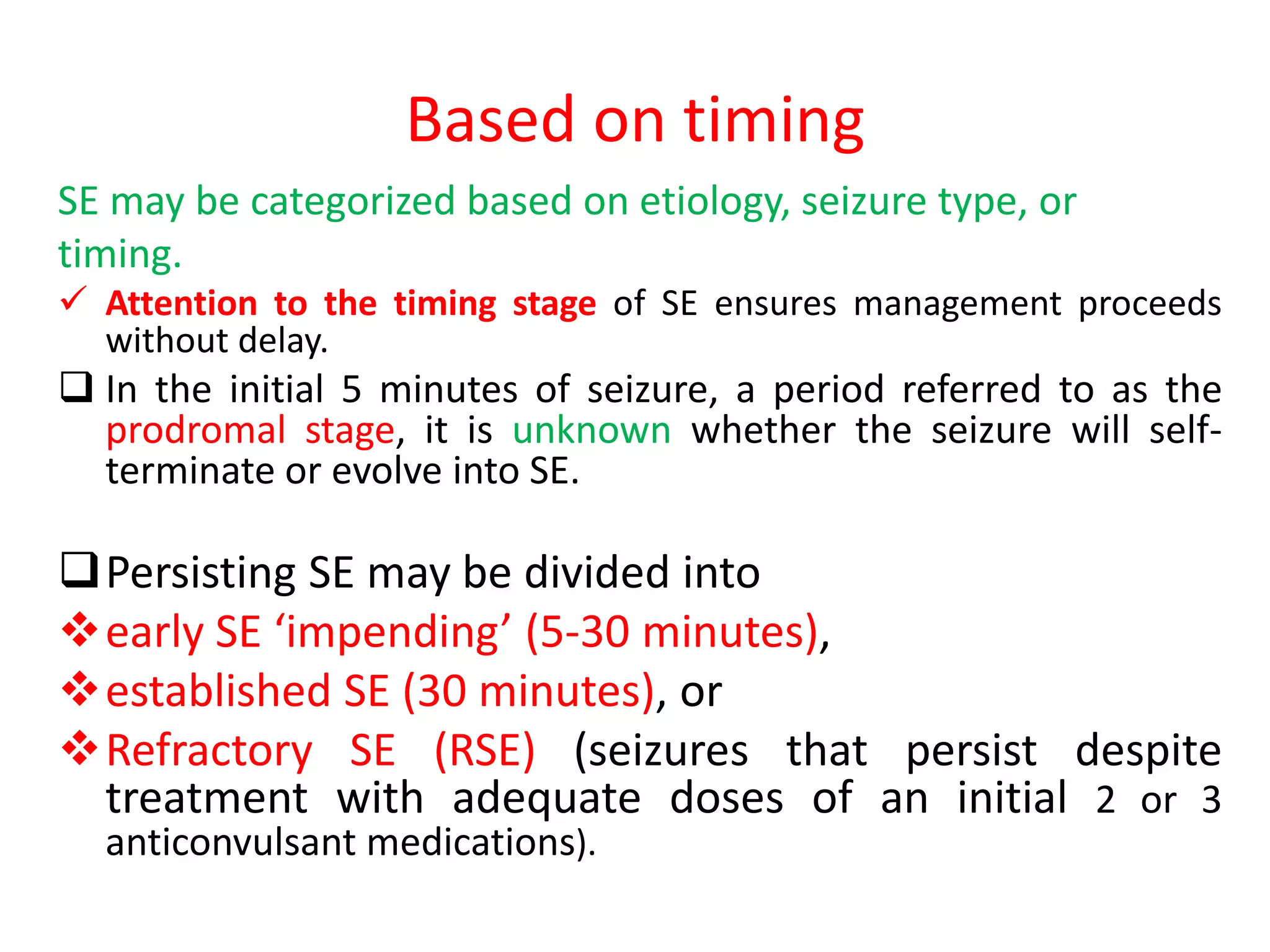 Based on timing

SE may be categorized based on etiology, seizure type, or timing.

✓ Attention to the timing stage of SE ensures management proceeds without delay.

❑ In the initial 5 minutes of seizure, a period referred to as the prodromal stage, it is unknown whether the seizure will self-terminate or evolve into SE.

❑ Persisting SE may be divided into

❖ early SE ‘impending’ (5-30 minutes),

❖ established SE (30 minutes), or

❖ Refractory SE (RSE) (seizures that persist despite treatment with adequate doses of an initial 2 or 3 anticonvulsant medications).